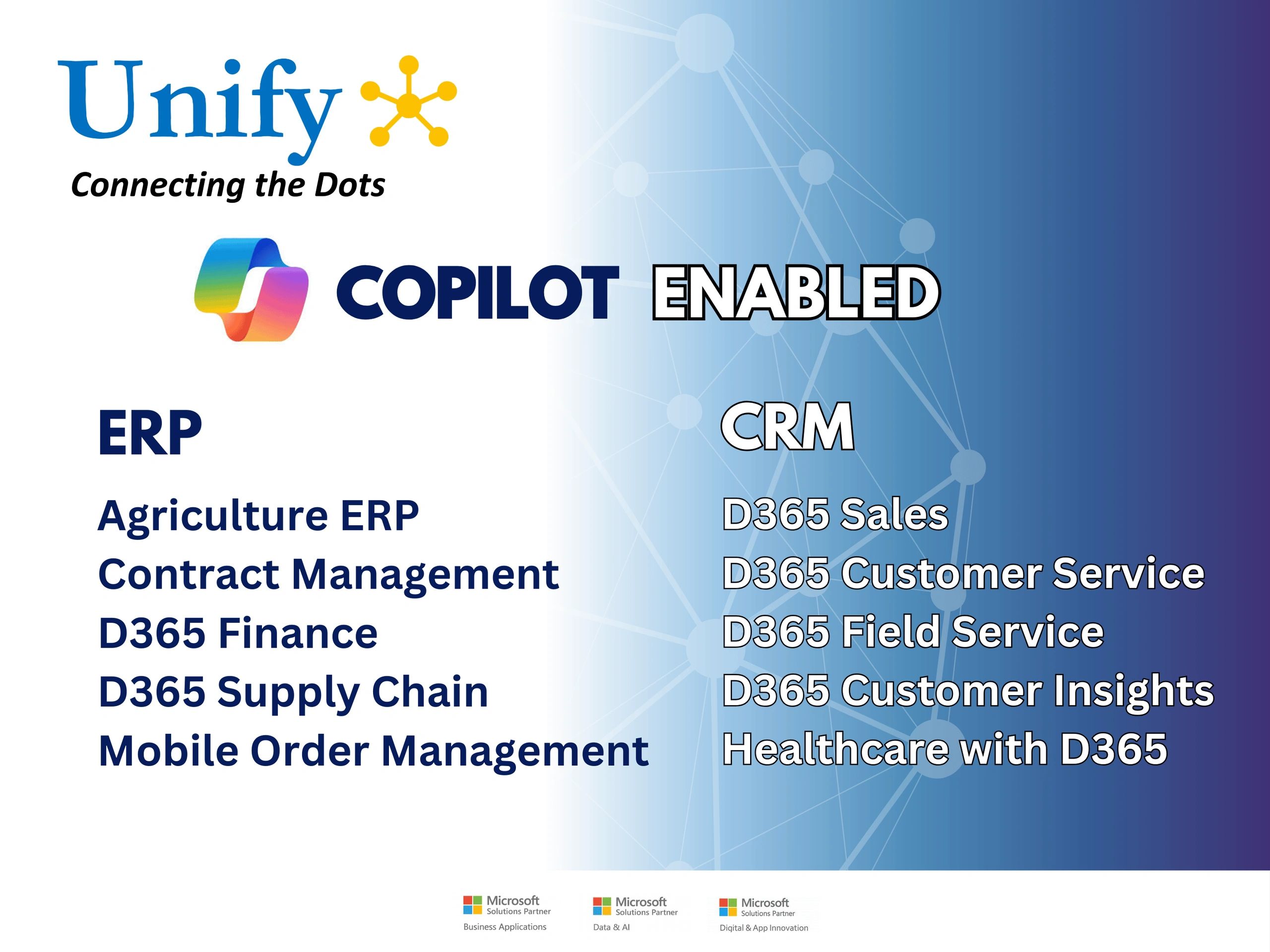 Unify

Connecting the Dots

COPILOT ENABLED

ERP

Agriculture ERP
Contract Management
D365 Finance
D365 Supply Chain
Mobile Order Management

CRM

D365 Sales
D365 Customer Service
D365 Field Service
D365 Customer Insights
Healthcare with D365

Microsoft Solutions Partner
Business Applications

Microsoft Solutions Partner
Data & AI

Microsoft Solutions Partner
Digital & App Innovation